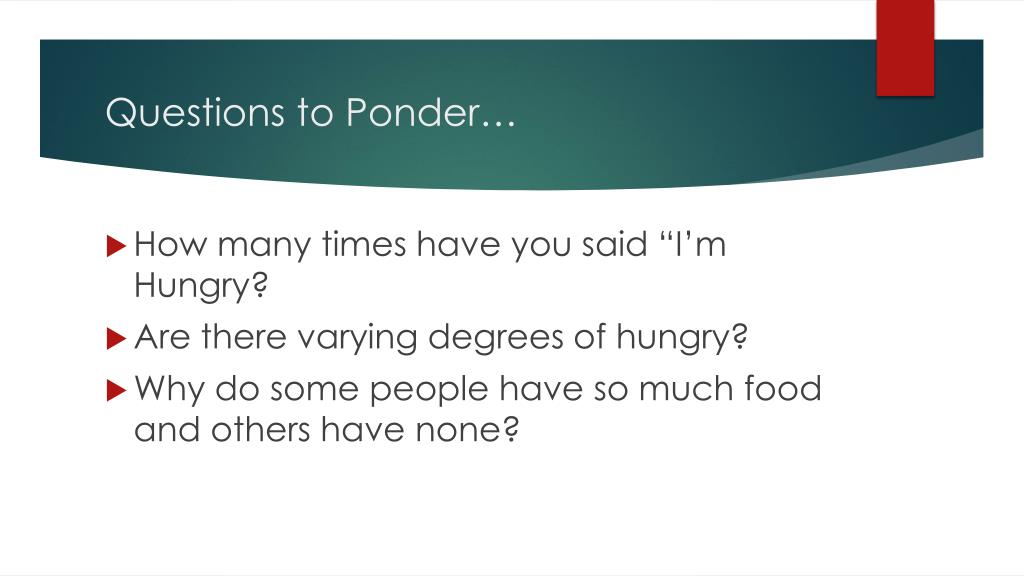 Questions to Ponder…

How many times have you said “I’m Hungry?

Are there varying degrees of hungry?

Why do some people have so much food and others have none?